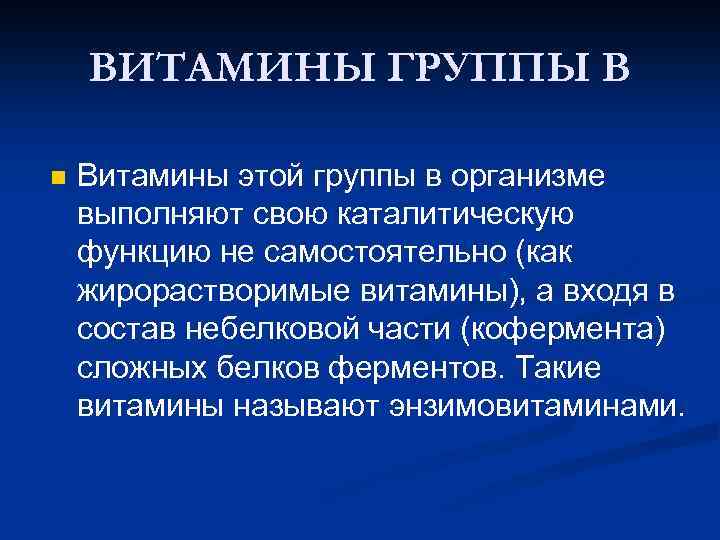 ВИТАМИНЫ ГРУППЫ В

Витамины этой группы в организме выполняют свою каталитическую функцию не самостоятельно (как жирорастворимые витамины), а входя в состав небелковой части (кофермента) сложных белков ферментов. Такие витамины называют энзимовитаминами.